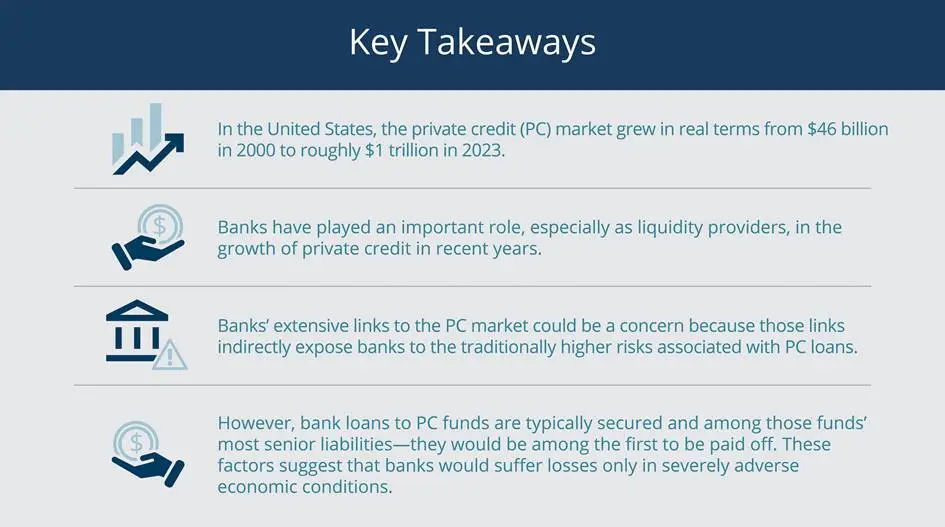 Key Takeaways

In the United States, the private credit (PC) market grew in real terms from \$46 billion in 2000 to roughly \$1 trillion in 2023.

Banks have played an important role, especially as liquidity providers, in the growth of private credit in recent years.

Banks' extensive links to the PC market could be a concern because those links indirectly expose banks to the traditionally higher risks associated with PC loans.

However, bank loans to PC funds are typically secured and among those funds' most senior liabilities—they would be among the first to be paid off. These factors suggest that banks would suffer losses only in severely adverse economic conditions.